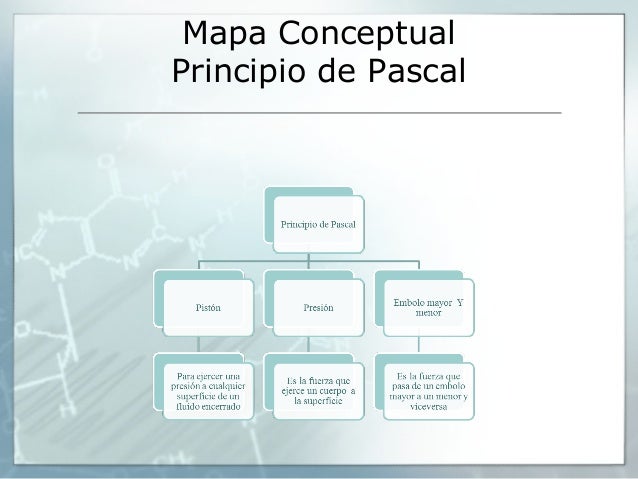 Mapa Conceptual
Principio de Pascal

Principio de Pascal

Pistón

Presión

Embolo mayor Y menor

Para ejercer una presión a cualquier superficie de un fluido encerrado

Es la fuerza que ejerce un cuerpo a la superficie

Es la fuerza que pasa de un embolo mayor a un menor y viceversa